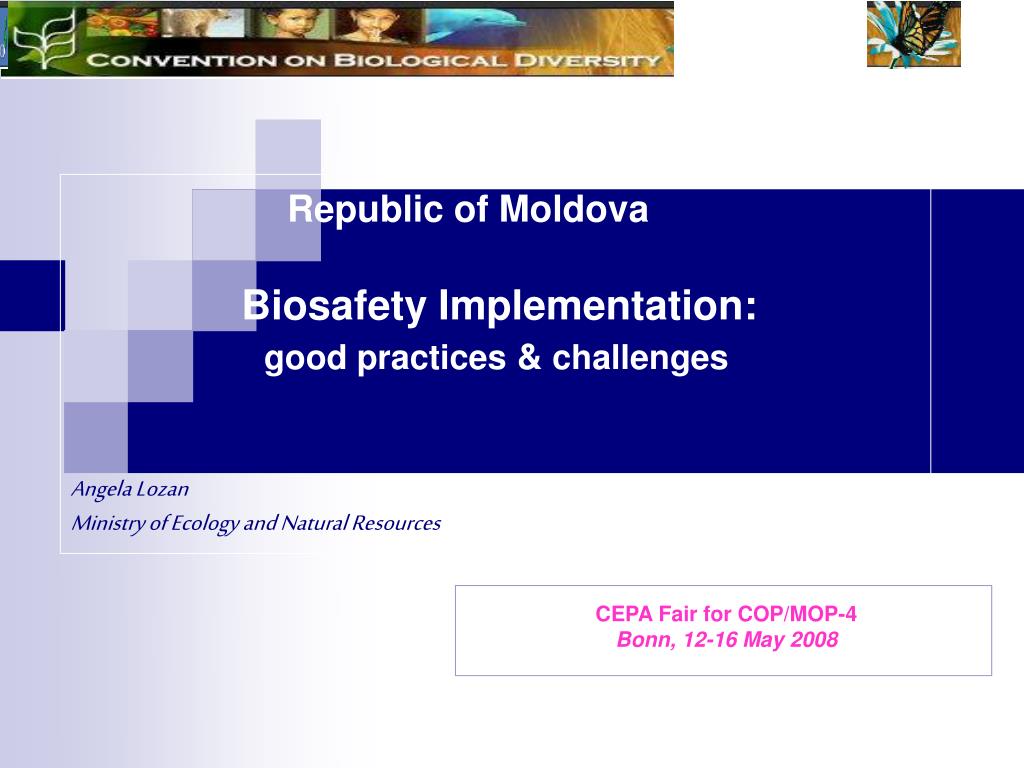 CONVENTION ON BIOLOGICAL DIVERSITY

Republic of Moldova

Biosafety Implementation:
good practices & challenges

Angela Lozan
Ministry of Ecology and Natural Resources

CEPA Fair for COP/MOP-4
Bonn, 12-16 May 2008